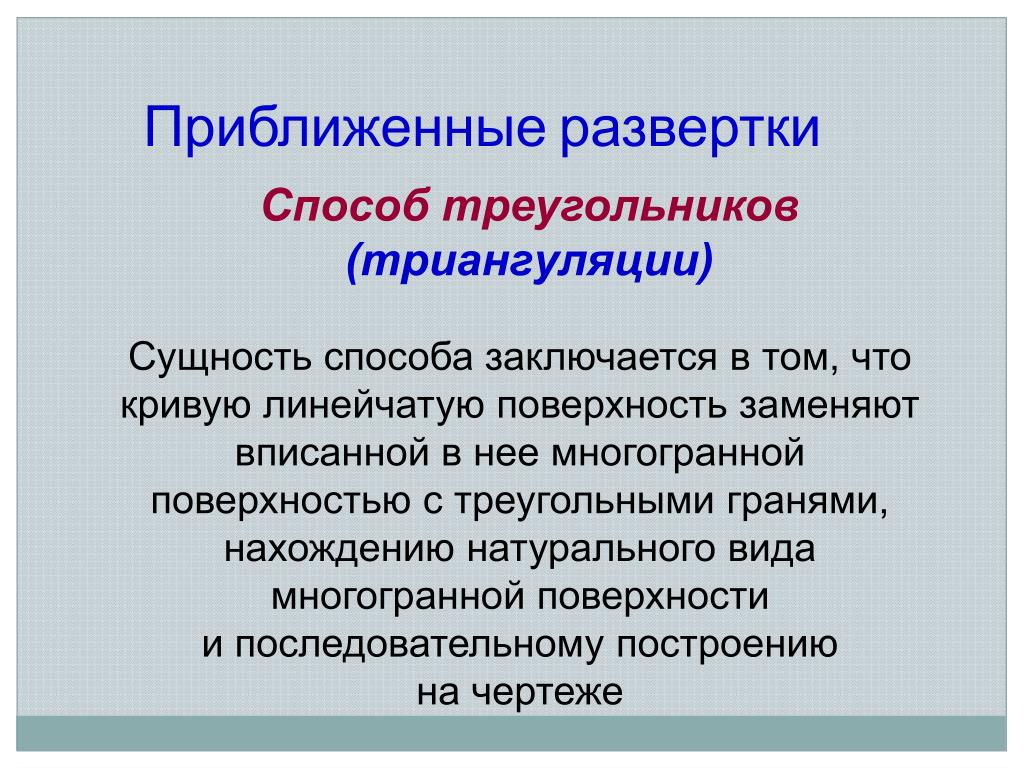 Приближенные развертки

Способ треугольников (триангуляции)

Сущность способа заключается в том, что кривую линейчатую поверхность заменяют вписанной в нее многогранной поверхностью с треугольными гранями, нахождению натурального вида многогранной поверхности и последовательному построению на чертеже